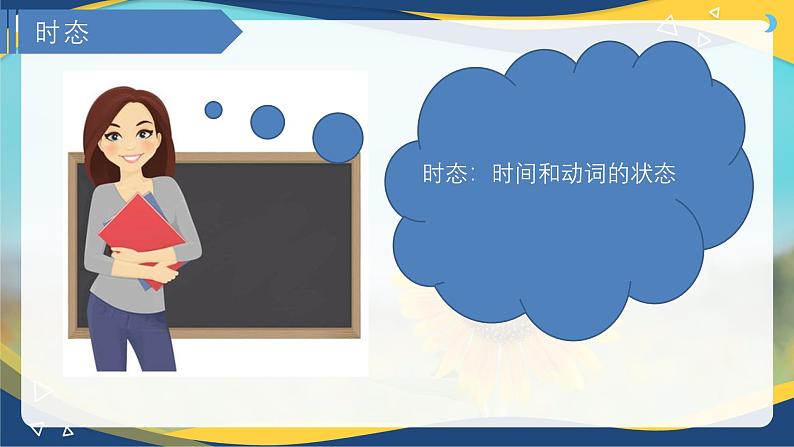 时态

时态：时间和动词的状态